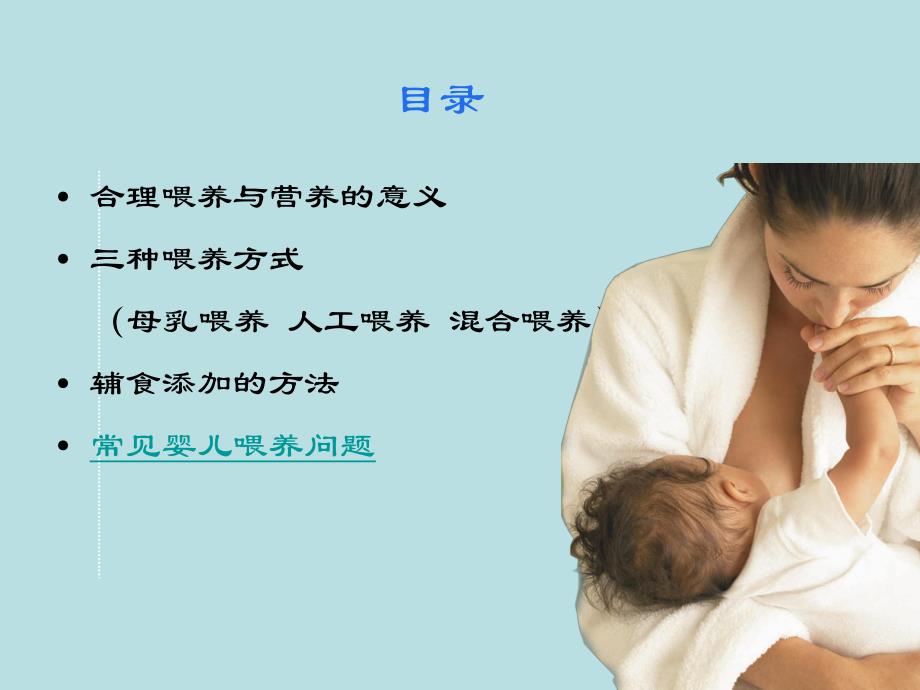 目录

• 合理喂养与营养的意义

• 三种喂养方式

（母乳喂养 人工喂养 混合喂养）

• 辅食添加的方法

• 常见婴儿喂养问题